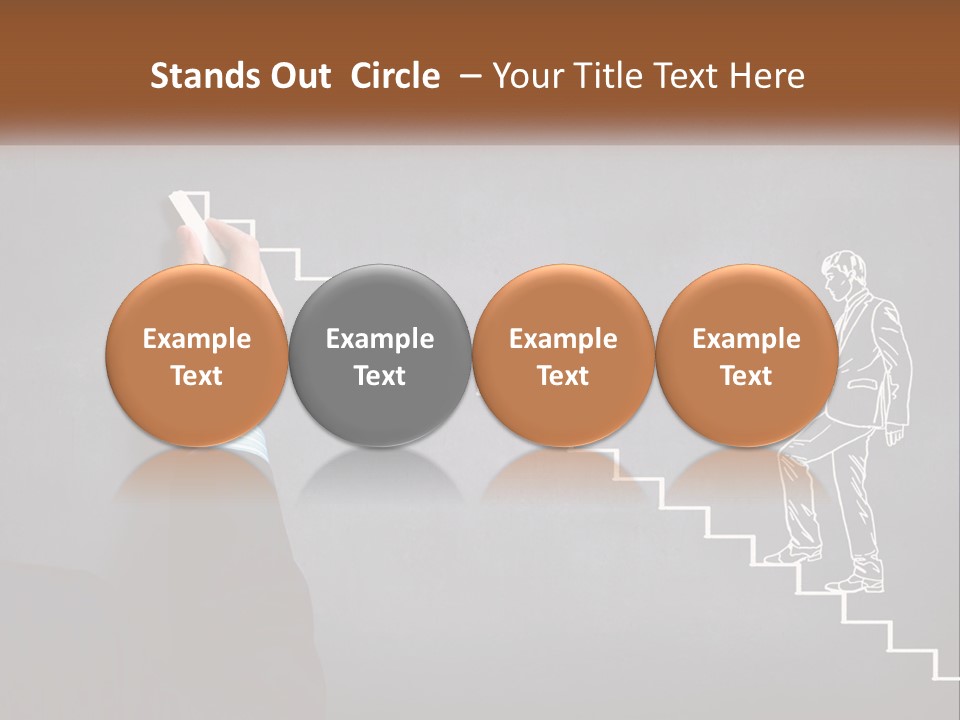 Stands Out Circle – Your Title Text Here

Example Text

Example Text

Example Text

Example Text